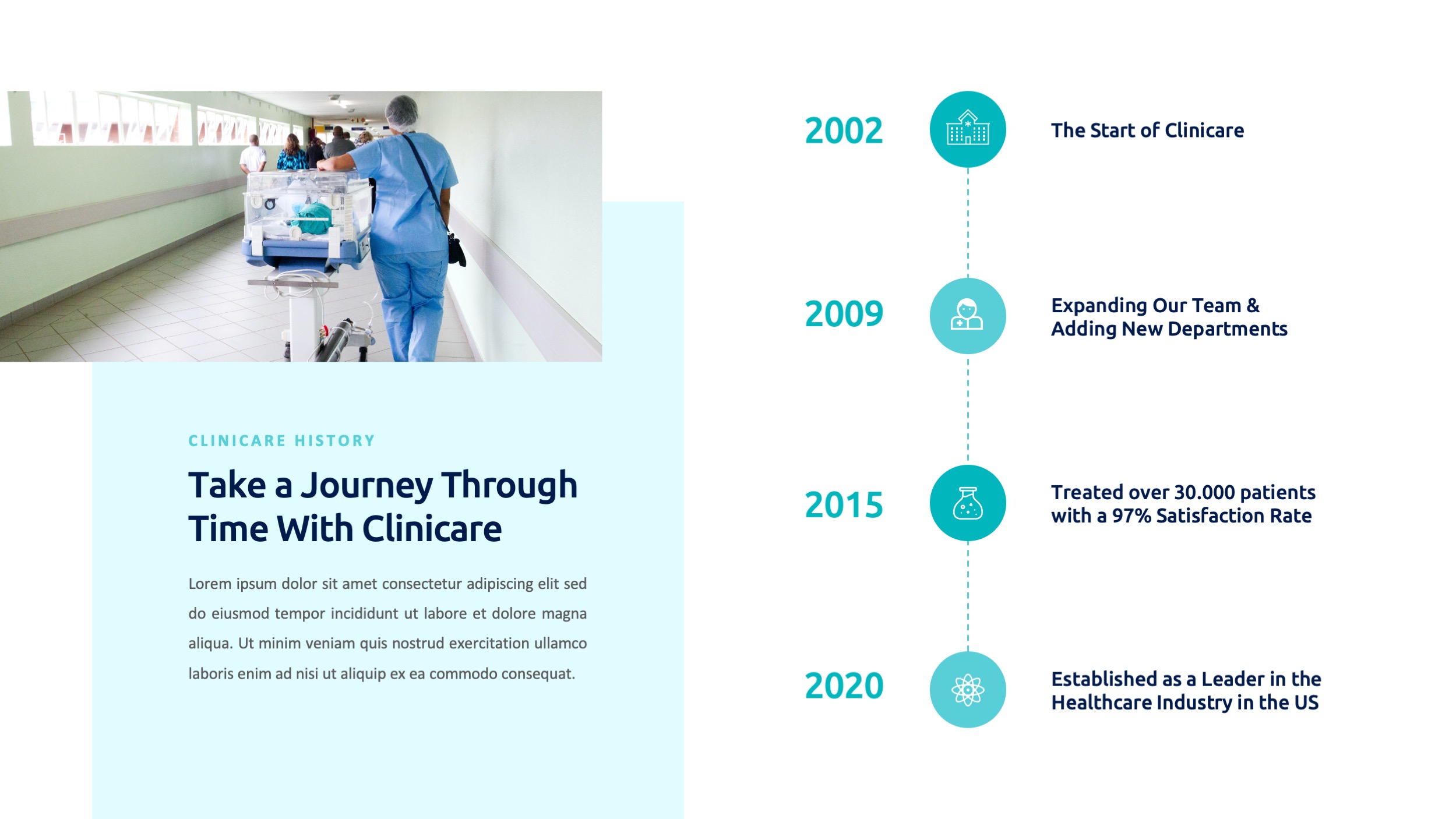 CLINICARE HISTORY

Take a Journey Through Time With Clinicare

Lorem ipsum dolor sit amet consectetur adipiscing elit sed do eiusmod tempor incididunt ut labore et dolore magna aliqua. Ut minim veniam quis nostrud exercitation ullamco laboris enim ad nisi ut aliquip ex ea commodo consequat.

2002 The Start of Clinicare

2009 Expanding Our Team & Adding New Departments

2015 Treated over 30.000 patients with a 97% Satisfaction Rate

2020 Established as a Leader in the Healthcare Industry in the US